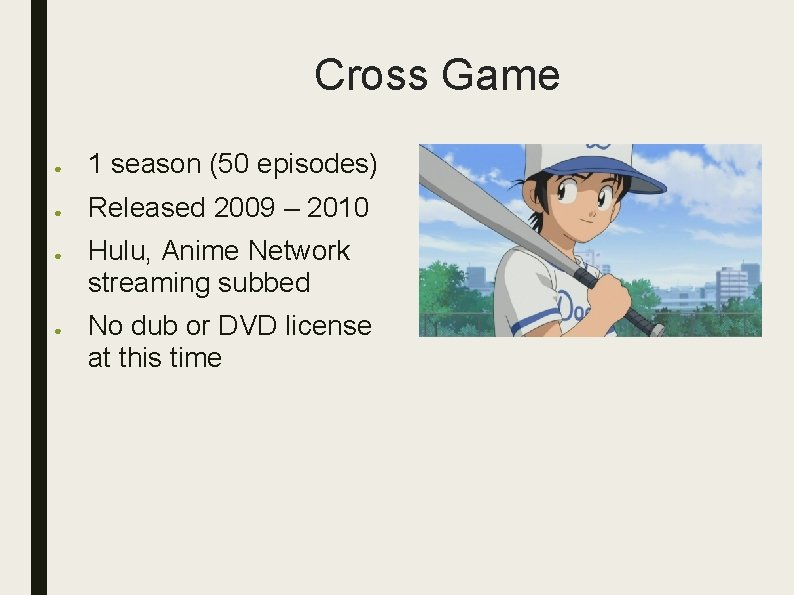 Cross Game

- 1 season (50 episodes)
- Released 2009 – 2010
- Hulu, Anime Network streaming subbed
- No dub or DVD license at this time